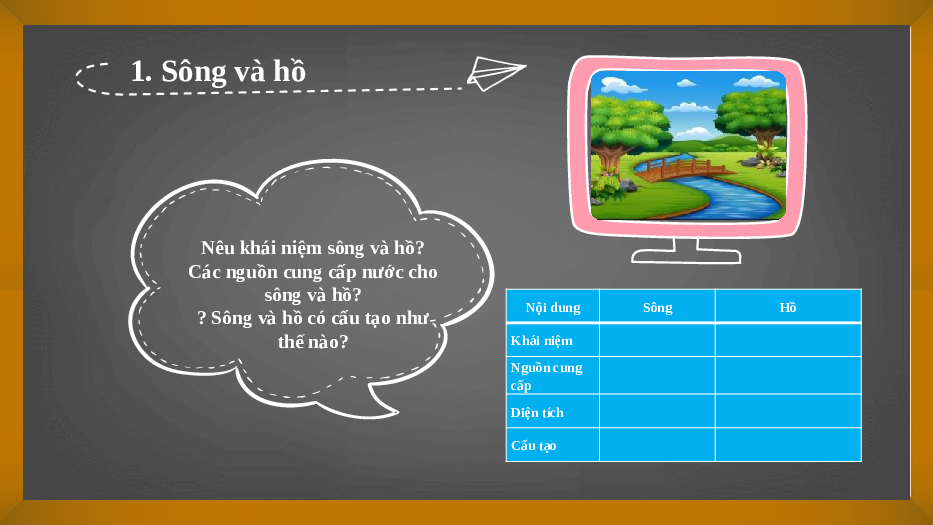 1. Sông và hồ

Nêu khái niệm sông và hồ?
Các nguồn cung cấp nước cho sông và hồ?
? Sông và hồ có cấu tạo như thế nào?

| Nội dung | Sông | Hồ |
|---|---|---|
| Khái niệm | | |
| Nguồn cung cấp | | |
| Diện tích | | |
| Cấu tạo | | |